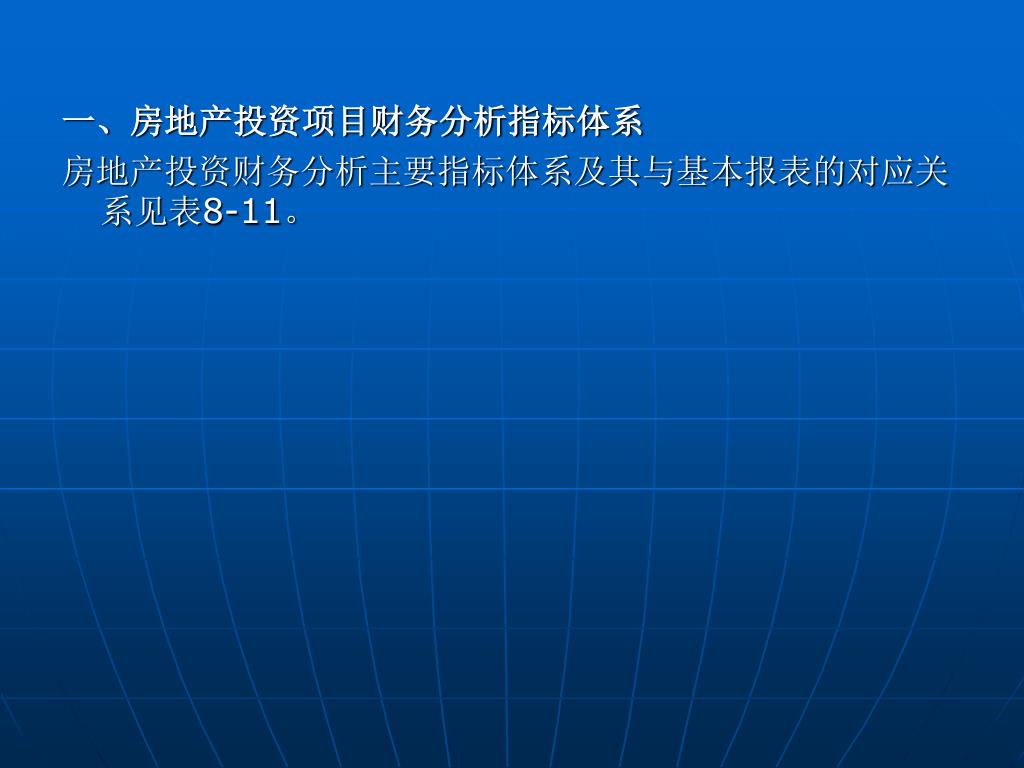 一、房地产投资项目财务分析指标体系

房地产投资财务分析主要指标体系及其与基本报表的对应关系见表8-11。